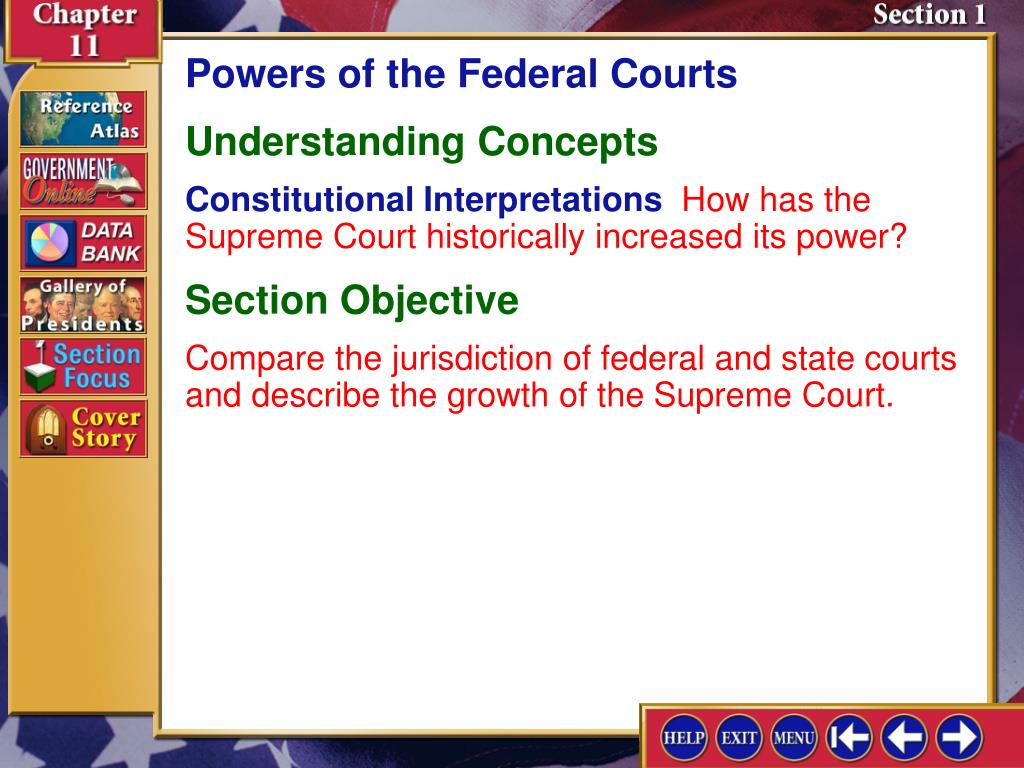 Chapter 11

Section 1

Reference Atlas

GOVERNMENT Online

DATA BANK

Gallery of Presidents

Section Focus

Cover Story

Powers of the Federal Courts

Understanding Concepts

Constitutional Interpretations How has the Supreme Court historically increased its power?

Section Objective

Compare the jurisdiction of federal and state courts and describe the growth of the Supreme Court.

HELP EXIT MENU